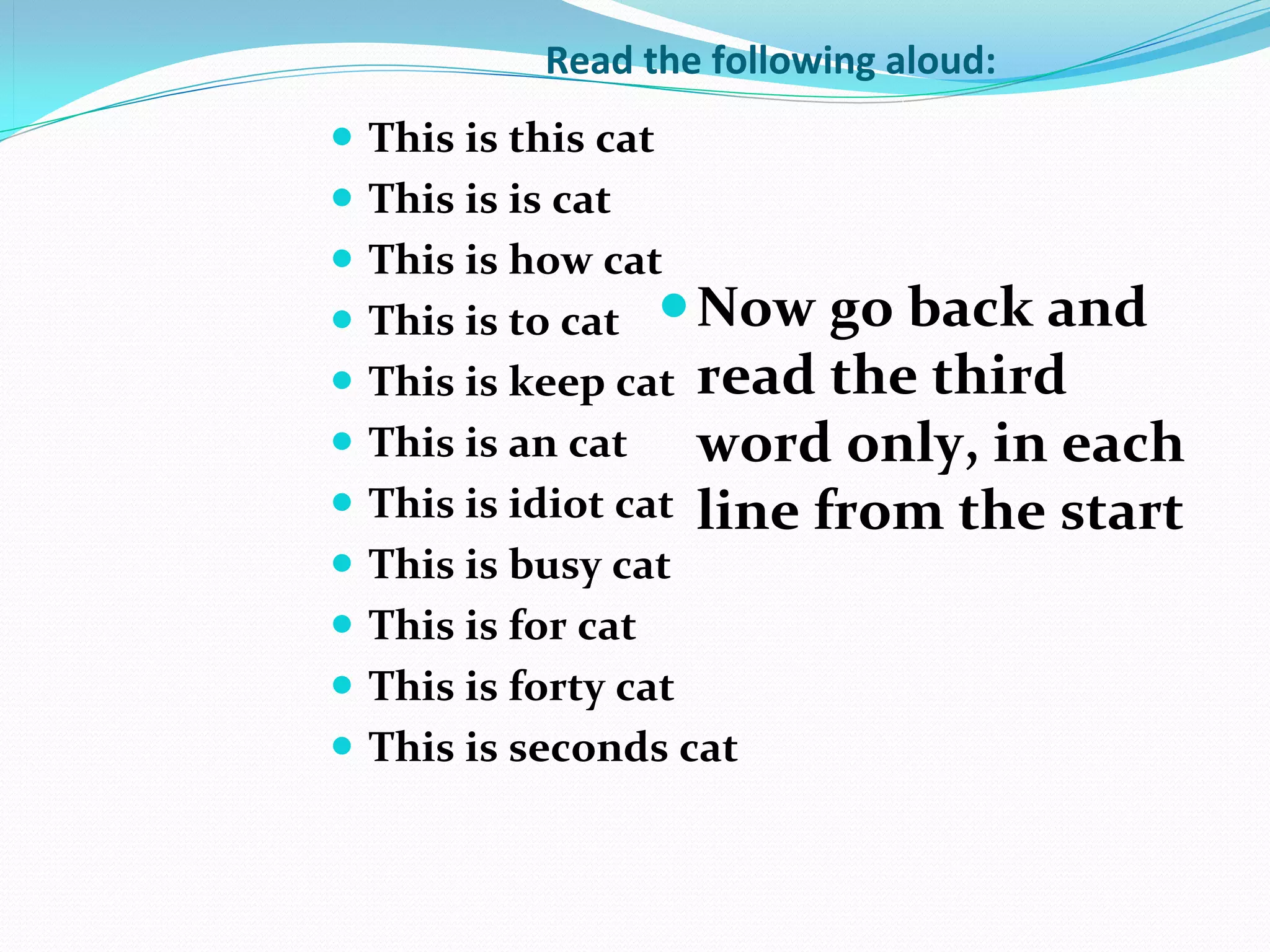 Read the following aloud:

- This is this cat
- This is is cat
- This is how cat
- This is to cat
- This is keep cat
- This is an cat
- This is idiot cat
- This is busy cat
- This is for cat
- This is forty cat
- This is seconds cat

- Now go back and read the third word only, in each line from the start